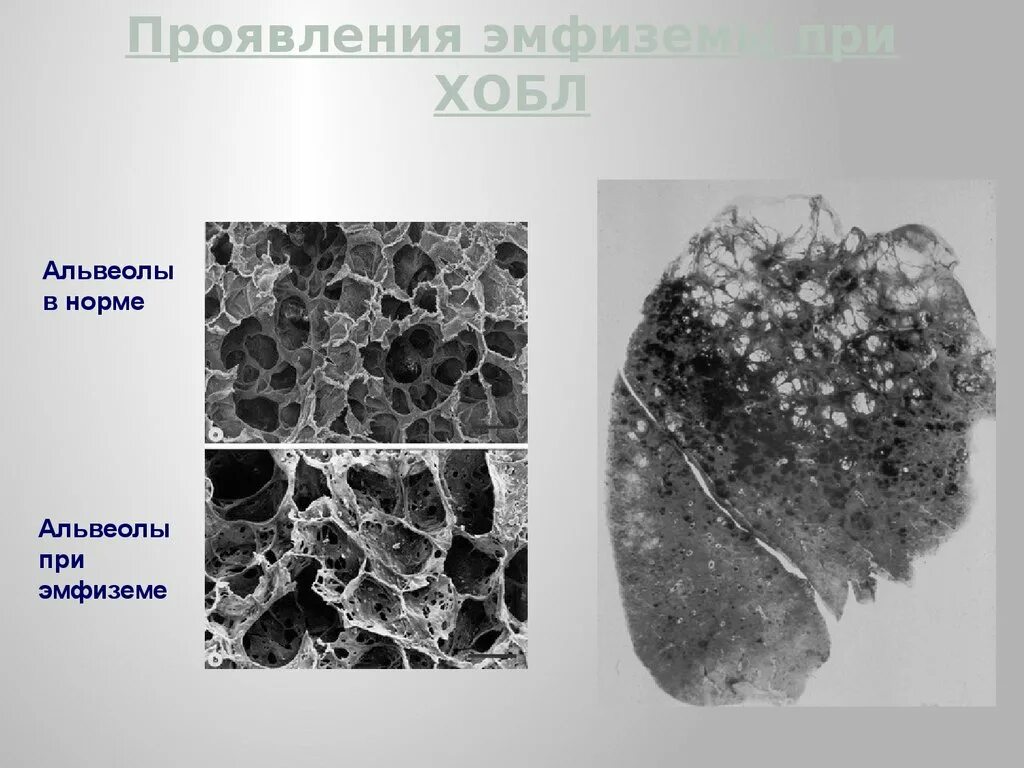 Проявления эмфиземы при ХОБЛ

Альвеолы в норме

Альвеолы при эмфиземе